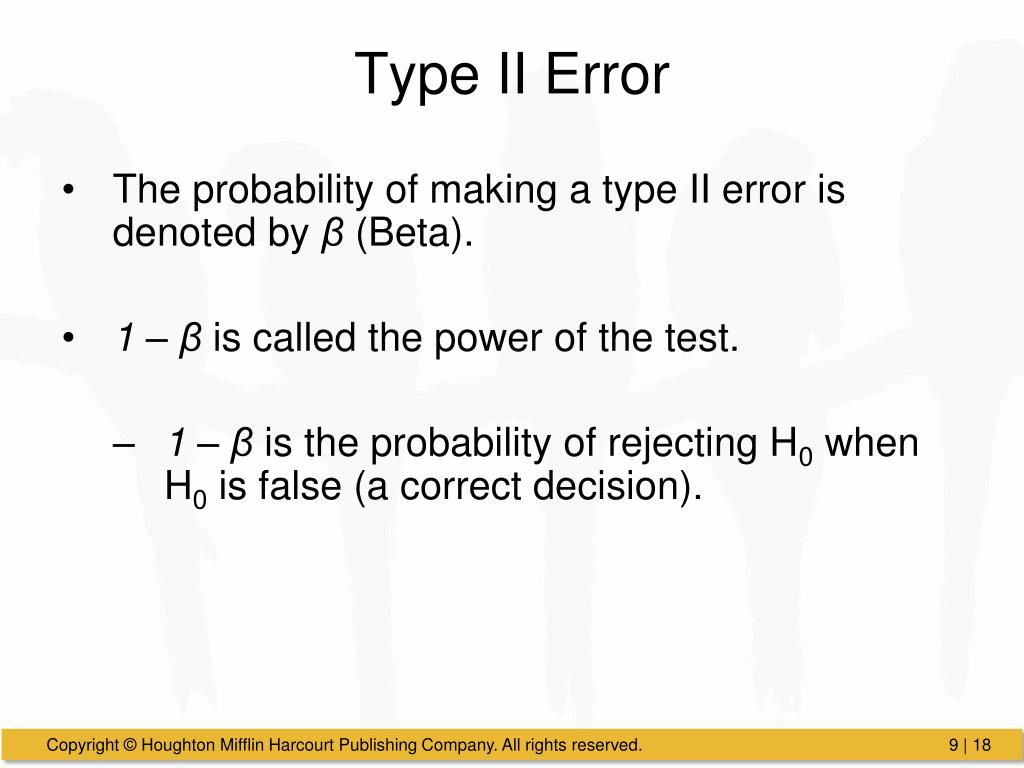 Type II Error

• The probability of making a type II error is denoted by $\beta$ (Beta).

• $1 - \beta$ is called the power of the test.

– $1 - \beta$ is the probability of rejecting $H_0$ when $H_0$ is false (a correct decision).

Copyright © Houghton Mifflin Harcourt Publishing Company. All rights reserved.

9 | 18